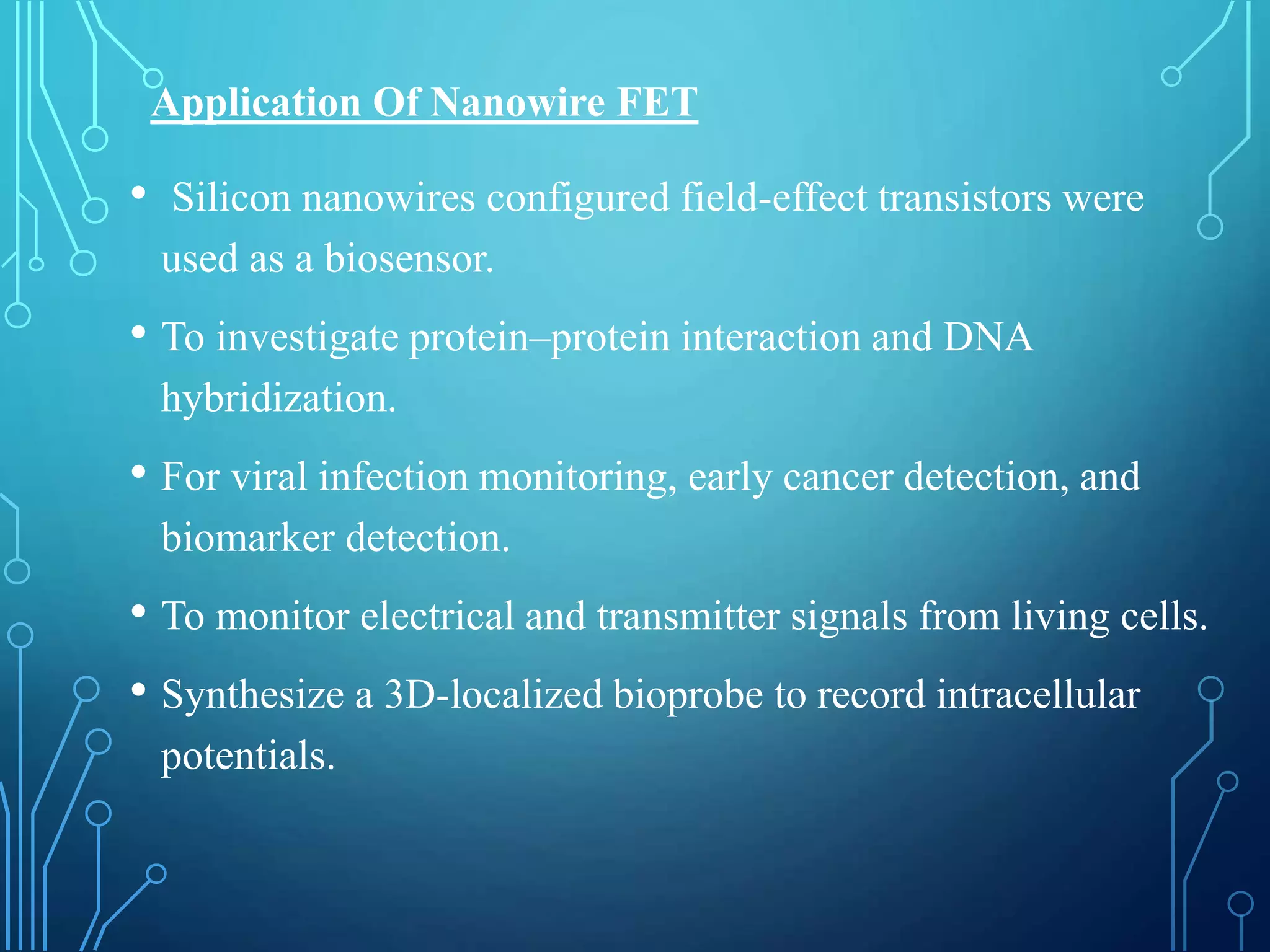 Application Of Nanowire FET

• Silicon nanowires configured field-effect transistors were used as a biosensor.

• To investigate protein–protein interaction and DNA hybridization.

• For viral infection monitoring, early cancer detection, and biomarker detection.

• To monitor electrical and transmitter signals from living cells.

• Synthesize a 3D-localized bioprobe to record intracellular potentials.